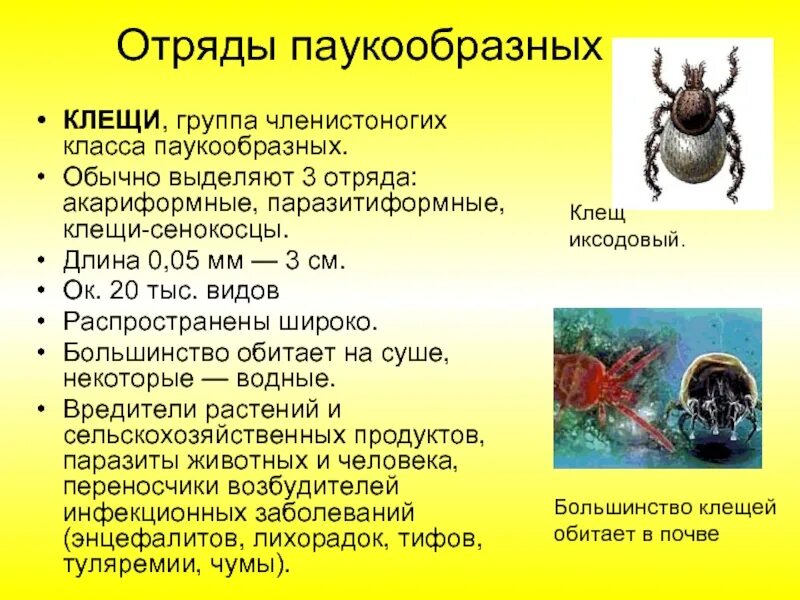 Отряды паукообразных

• КЛЕЩИ, группа членистоногих класса паукообразных.
• Обычно выделяют 3 отряда: акариформные, паразитиформные, клещи-сенокосцы.
• Длина 0,05 мм — 3 см.
• Ок. 20 тыс. видов
• Распространены широко.
• Большинство обитает на суше, некоторые — водные.
• Вредители растений и сельскохозяйственных продуктов, паразиты животных и человека, переносчики возбудителей инфекционных заболеваний (энцефалитов, лихорадок, тифов, туляремии, чумы).

Клещ иксодовый.

Большинство клещей обитает в почве